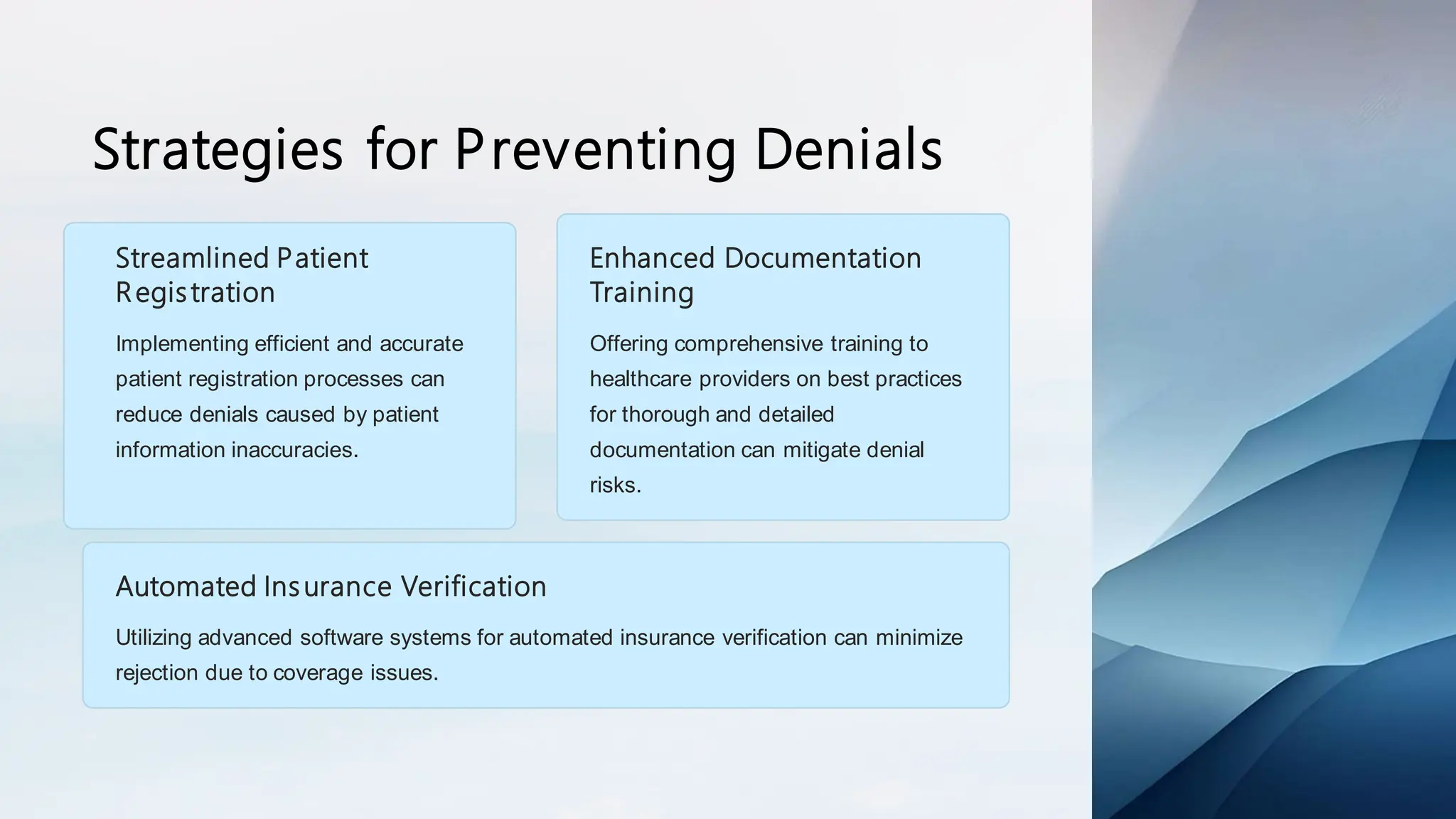 Strategies for Preventing Denials

Streamlined Patient Registration

Implementing efficient and accurate patient registration processes can reduce denials caused by patient information inaccuracies.

Enhanced Documentation Training

Offering comprehensive training to healthcare providers on best practices for thorough and detailed documentation can mitigate denial risks.

Automated Insurance Verification

Utilizing advanced software systems for automated insurance verification can minimize rejection due to coverage issues.